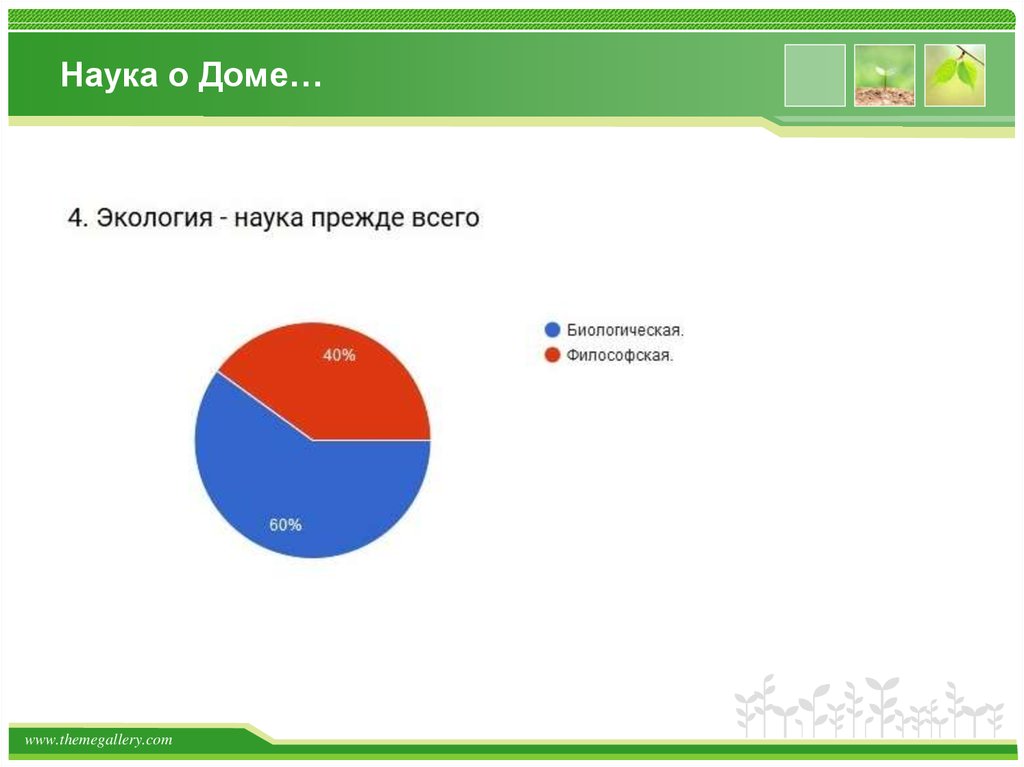 Наука о Доме…

4. Экология - наука прежде всего

40%

60%

Биологическая.
Философская.

www.themegallery.com